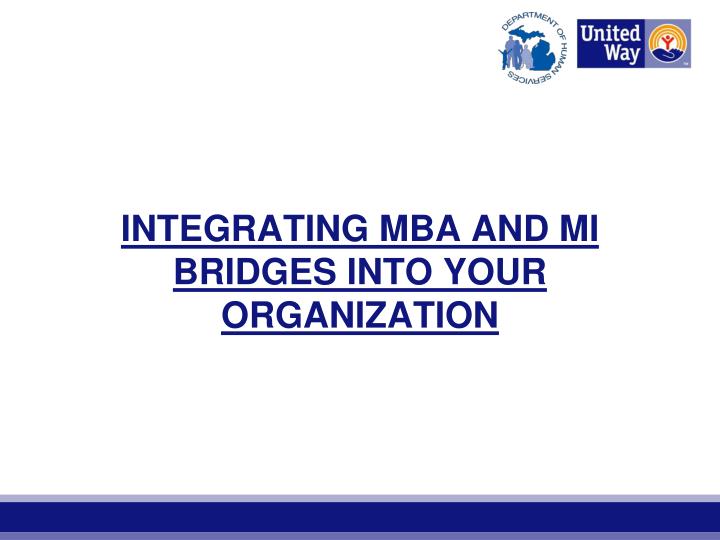 DEPARTMENT OF HUMAN SERVICES

United Way

INTEGRATING MBA AND MI BRIDGES INTO YOUR ORGANIZATION